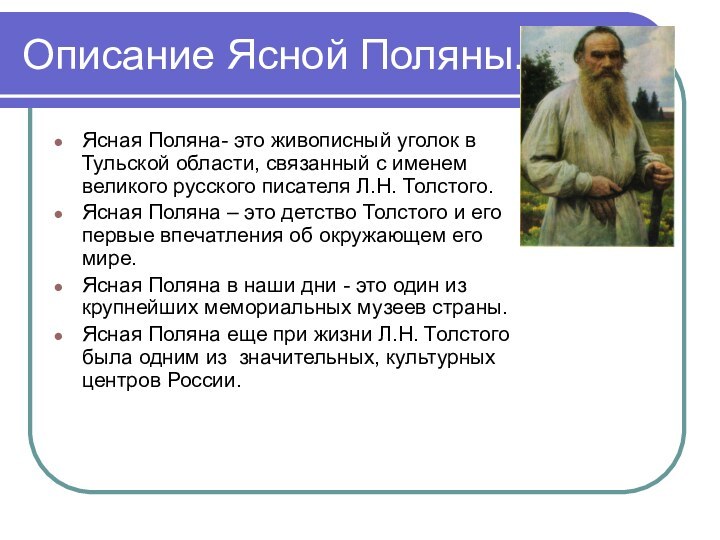 Описание Ясной Поляны.

- Ясная Поляна- это живописный уголок в Тульской области, связанный с именем великого русского писателя Л.Н. Толстого.
- Ясная Поляна – это детство Толстого и его первые впечатления об окружающем его мире.
- Ясная Поляна в наши дни - это один из крупнейших мемориальных музеев страны.
- Ясная Поляна еще при жизни Л.Н. Толстого была одним из значительных, культурных центров России.